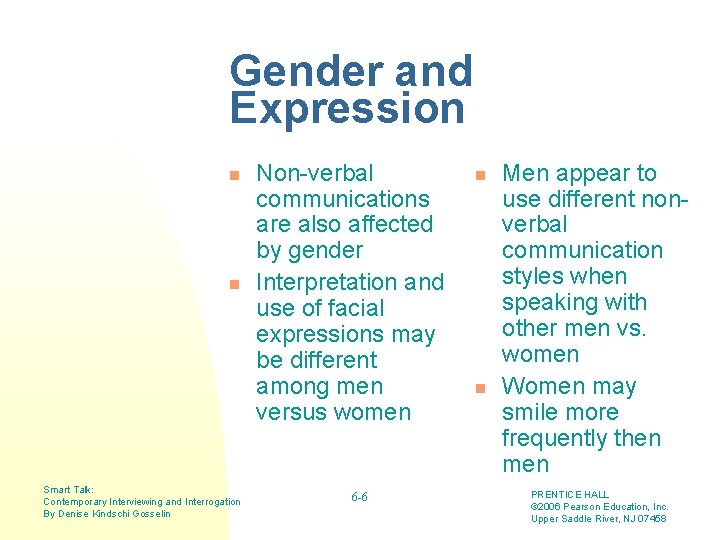 Gender and Expression

- Non-verbal communications are also affected by gender
- Interpretation and use of facial expressions may be different among men versus women

- Men appear to use different non-verbal communication styles when speaking with other men vs. women
- Women may smile more frequently then men

Smart Talk:
Contemporary Interviewing and Interrogation
By Denise Kindschi Gosselin

6-6

PRENTICE HALL
©2006 Pearson Education, Inc.
Upper Saddle River, NJ 07458